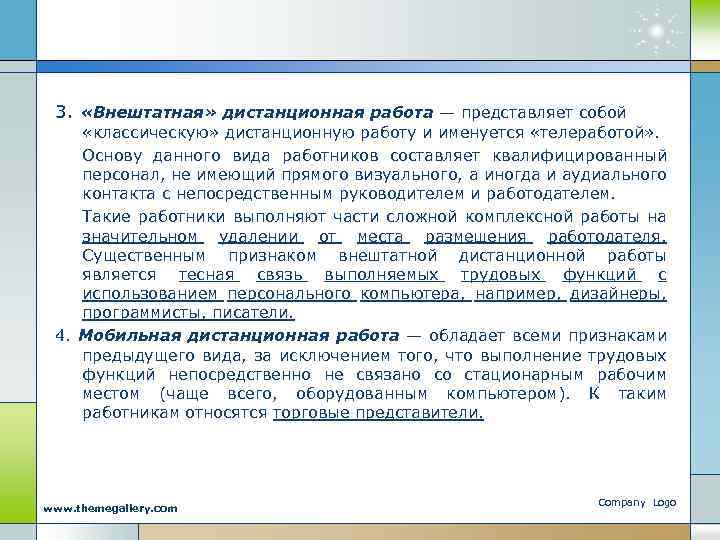 3. «Внештатная» дистанционная работа — представляет собой «классическую» дистанционную работу и именуется «телеработой».

Основу данного вида работников составляет квалифицированный персонал, не имеющий прямого визуального, а иногда и аудиального контакта с непосредственным руководителем и работодателем.

Такие работники выполняют части сложной комплексной работы на значительном удалении от места размещения работодателя. Существенным признаком внештатной дистанционной работы является тесная связь выполняемых трудовых функций с использованием персонального компьютера, например, дизайнеры, программисты, писатели.

4. Мобильная дистанционная работа — обладает всеми признаками предыдущего вида, за исключением того, что выполнение трудовых функций непосредственно не связано со стационарным рабочим местом (чаще всего, оборудованным компьютером). К таким работникам относятся торговые представители.

www.themegallery.com

Company Logo